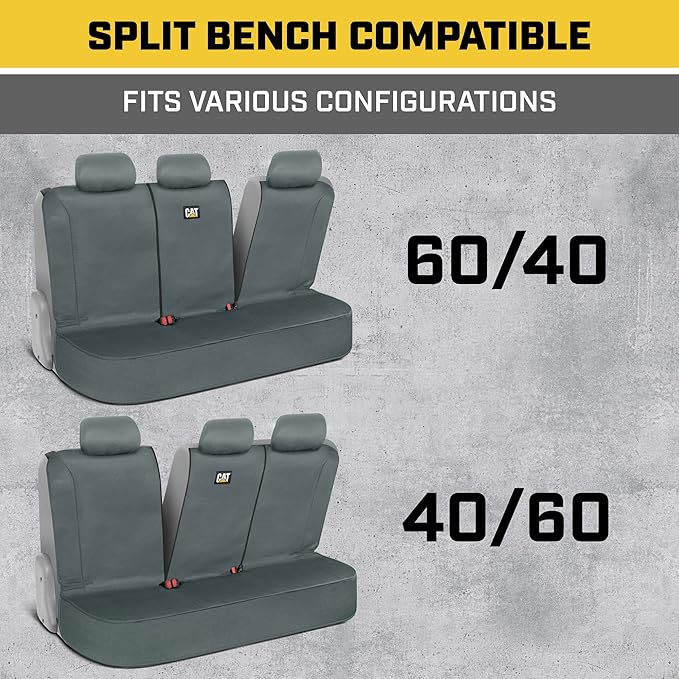 SPLIT BENCH COMPATIBLE

FITS VARIOUS CONFIGURATIONS

CAT

60/40

CAT

40/60